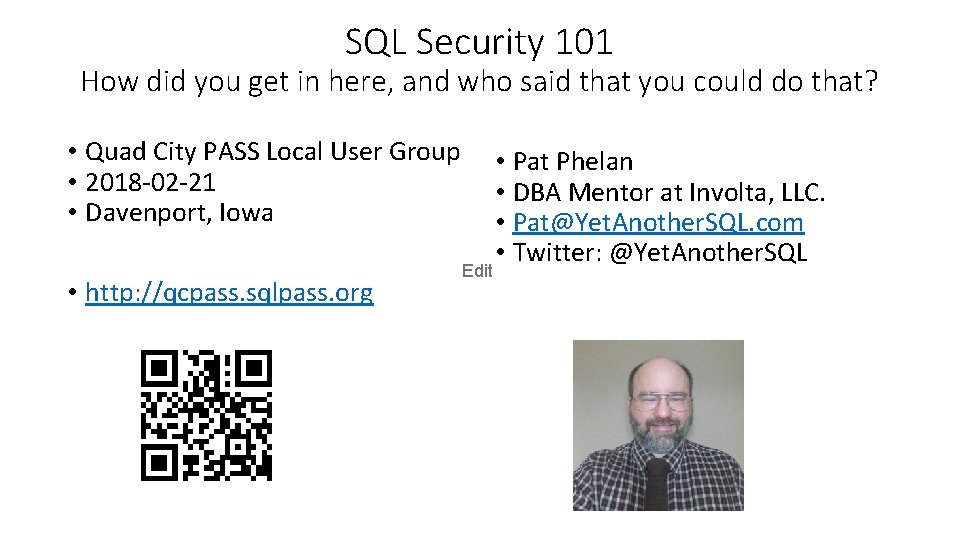 SQL Security 101
How did you get in here, and who said that you could do that?

• Quad City PASS Local User Group
• 2018-02-21
• Davenport, Iowa

• http://qcpass.sqlpass.org

• Pat Phelan
• DBA Mentor at Involta, LLC.
• Pat@YetAnotherSQL.com
• Twitter: @YetAnotherSQL

Edit